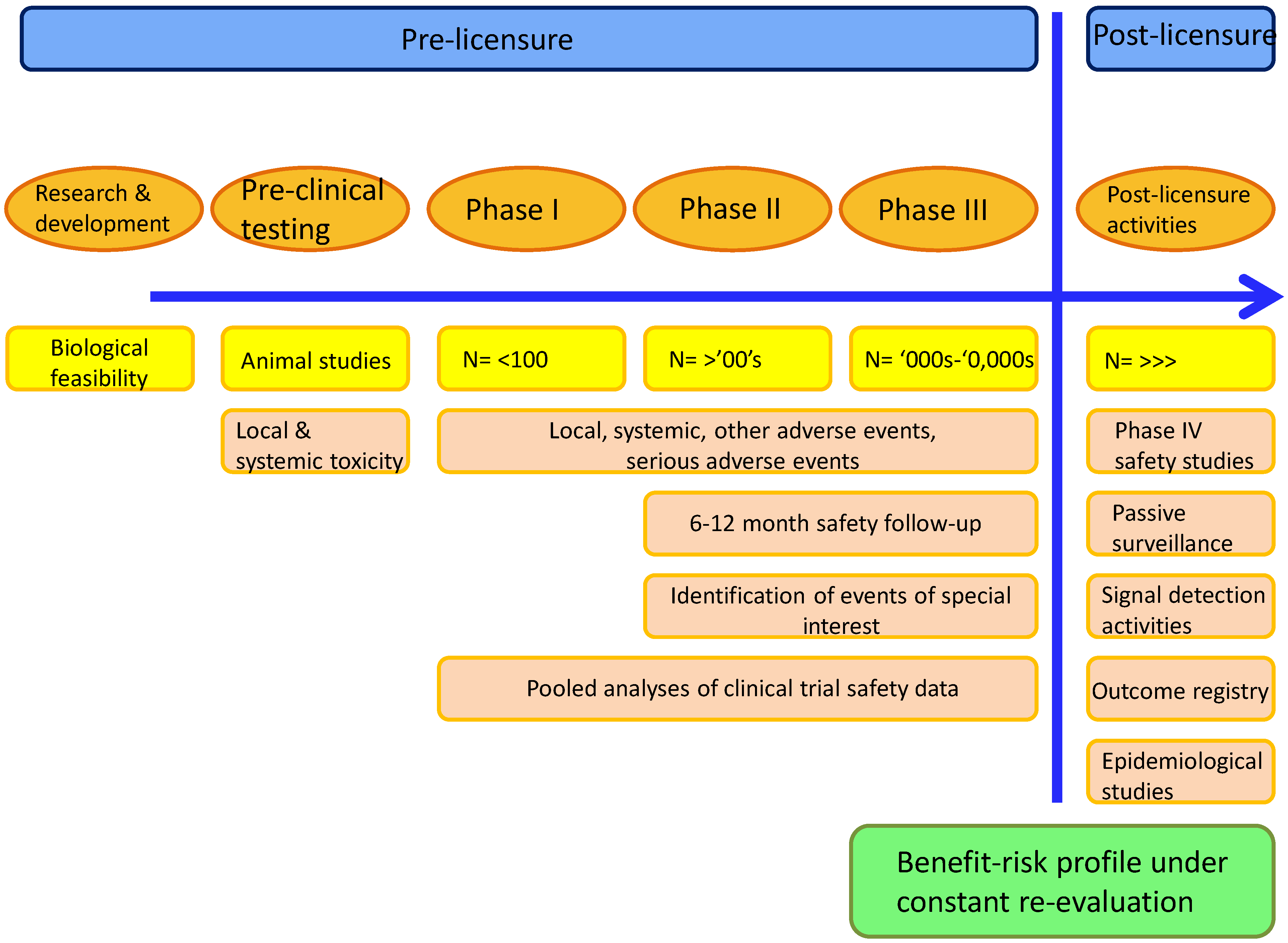 Pre-licensure

Post-licensure

Research & development

Pre-clinical testing

Phase I

Phase II

Phase III

Post-licensure activities

Biological feasibility

Animal studies

N= <100

N= >’00’s

N= ‘000s-‘0,000s

N= >>>

Local & systemic toxicity

Local, systemic, other adverse events, serious adverse events

Phase IV safety studies

6-12 month safety follow-up

Passive surveillance

Identification of events of special interest

Signal detection activities

Pooled analyses of clinical trial safety data

Outcome registry

Epidemiological studies

Benefit-risk profile under constant re-evaluation